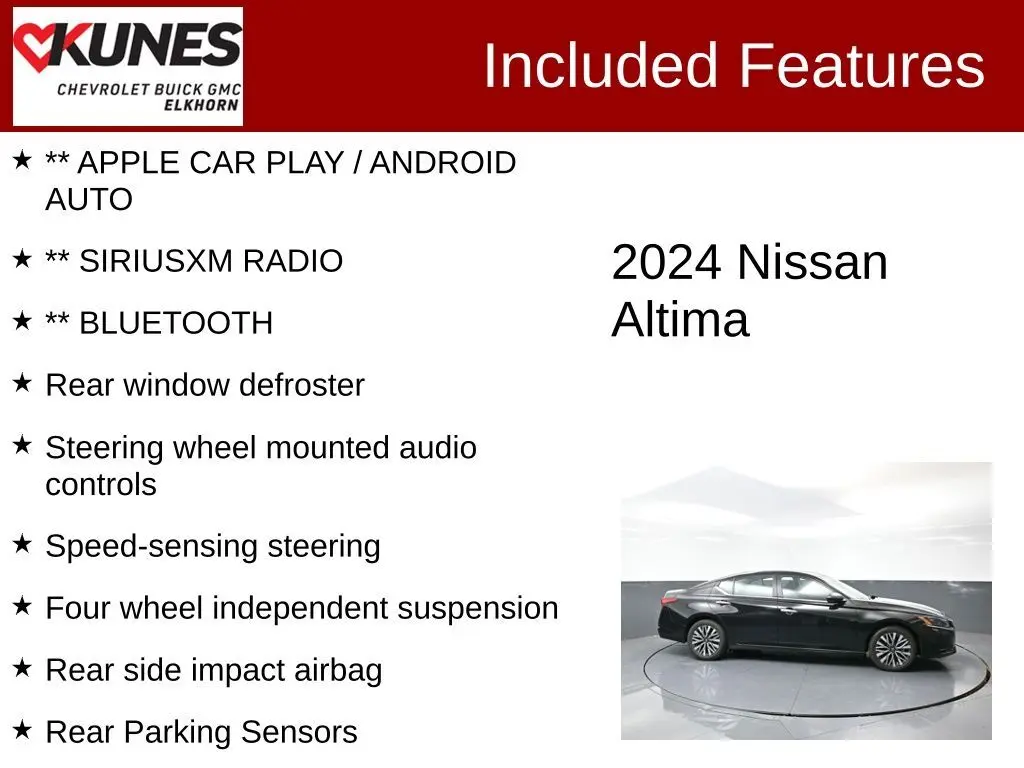 KUNES
CHEVROLET BUICK GMC
ELKHORN

Included Features

★ ** APPLE CAR PLAY / ANDROID AUTO
★ ** SIRIUSXM RADIO
★ ** BLUETOOTH
★ Rear window defroster
★ Steering wheel mounted audio controls
★ Speed-sensing steering
★ Four wheel independent suspension
★ Rear side impact airbag
★ Rear Parking Sensors

2024 Nissan Altima